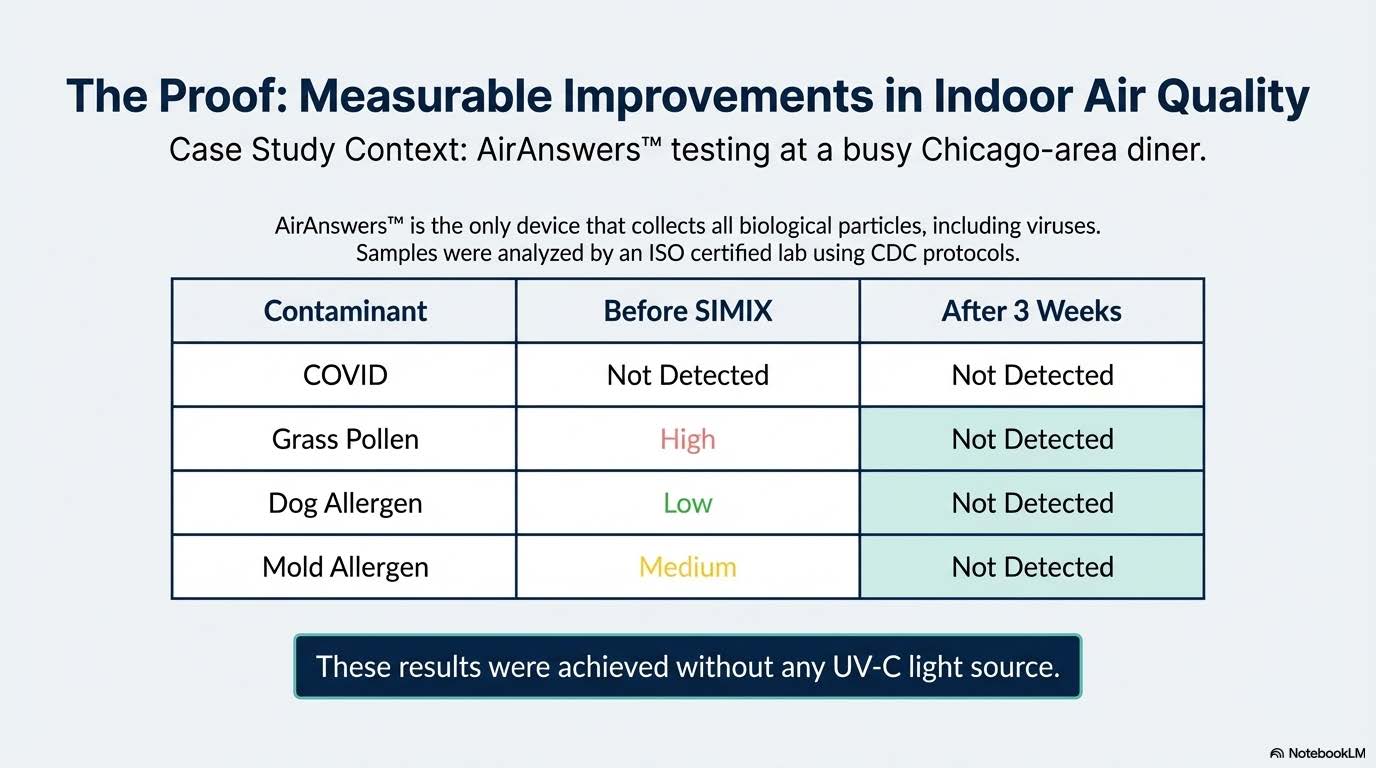 The Proof: Measurable Improvements in Indoor Air Quality

Case Study Context: AirAnswers™ testing at a busy Chicago-area diner.

AirAnswers™ is the only device that collects all biological particles, including viruses.
Samples were analyzed by an ISO certified lab using CDC protocols.

| Contaminant | Before SIMIX | After 3 Weeks |
|---|---|---|
| COVID | Not Detected | Not Detected |
| Grass Pollen | High | Not Detected |
| Dog Allergen | Low | Not Detected |
| Mold Allergen | Medium | Not Detected |

These results were achieved without any UV-C light source.

NotebookLM